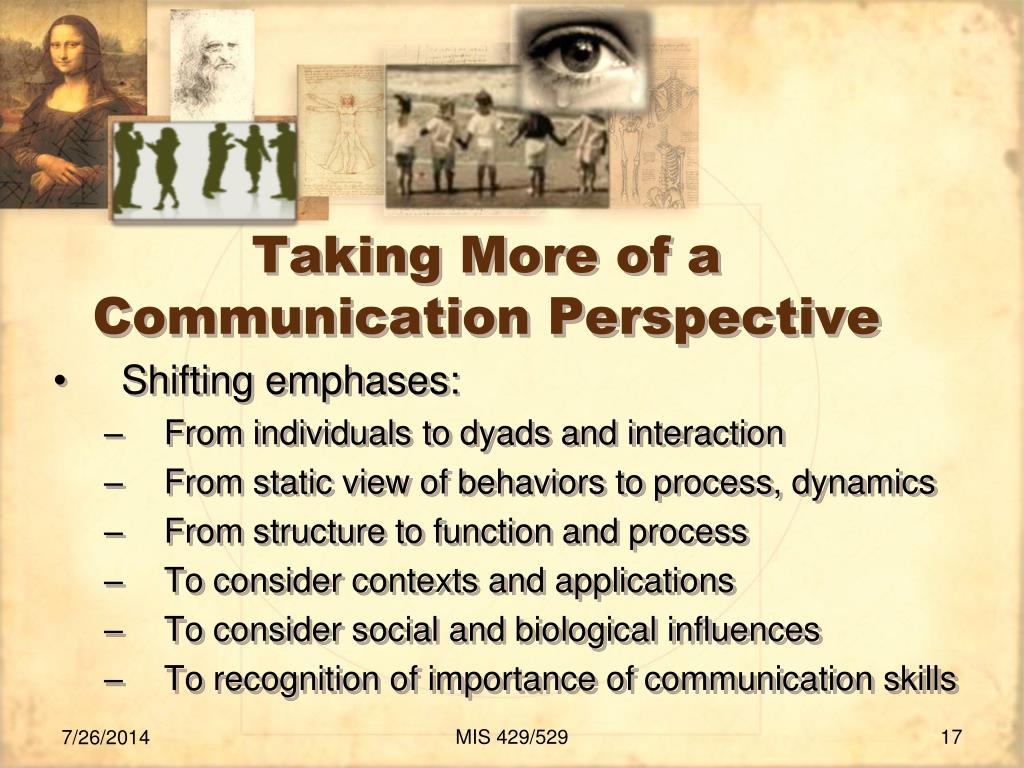 Taking More of a Communication Perspective

• Shifting emphases:
– From individuals to dyads and interaction
– From static view of behaviors to process, dynamics
– From structure to function and process
– To consider contexts and applications
– To consider social and biological influences
– To recognition of importance of communication skills

7/26/2014
MIS 429/529
17